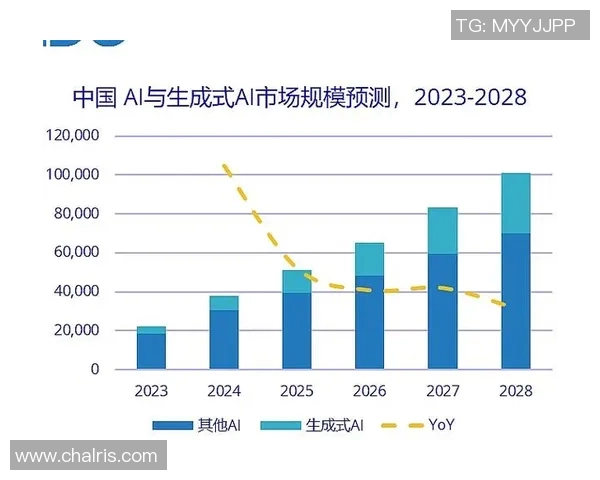 TG: MYYJJPP

中国 AI与生成式AI市场规模预测，2023-2028

120,000
100,000
80,000
60,000
40,000
20,000
0

2023
2024
2025
2026
2027
2028

其他AI
生成式AI
YoY

www.chalris.com